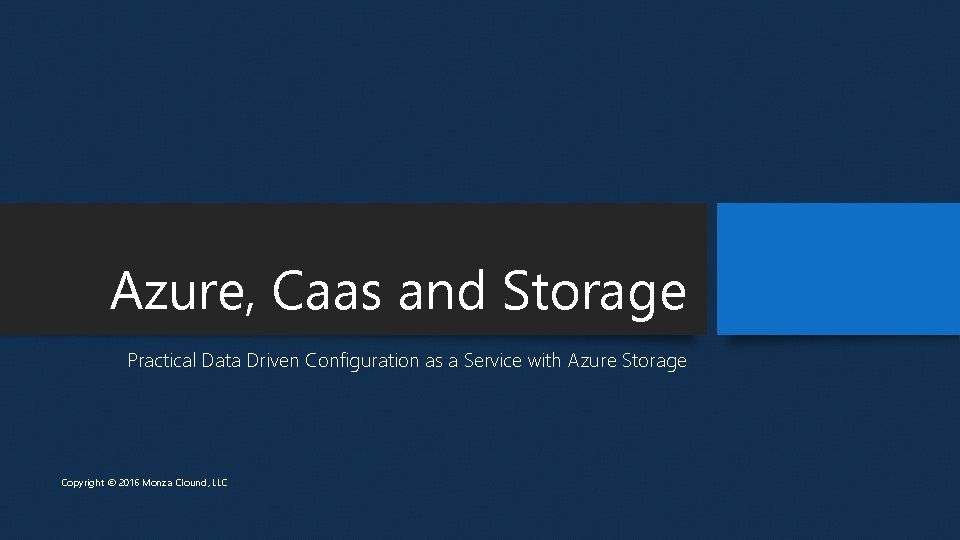 Azure, Caas and Storage

Practical Data Driven Configuration as a Service with Azure Storage

Copyright © 2016 Monza Clound, LLC